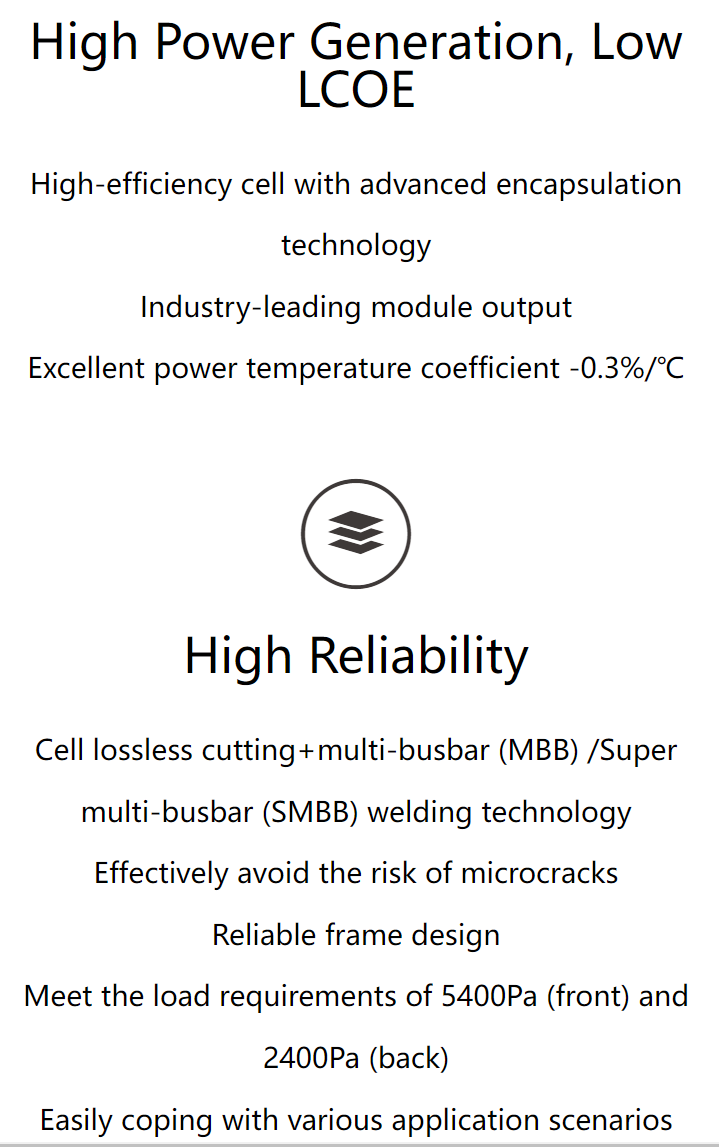 High Power Generation, Low LCOE

High-efficiency cell with advanced encapsulation technology

Industry-leading module output

Excellent power temperature coefficient -0.3%/℃

High Reliability

Cell lossless cutting+multi-busbar (MBB) /Super multi-busbar (SMBB) welding technology

Effectively avoid the risk of microcracks

Reliable frame design

Meet the load requirements of 5400Pa (front) and 2400Pa (back)

Easily coping with various application scenarios